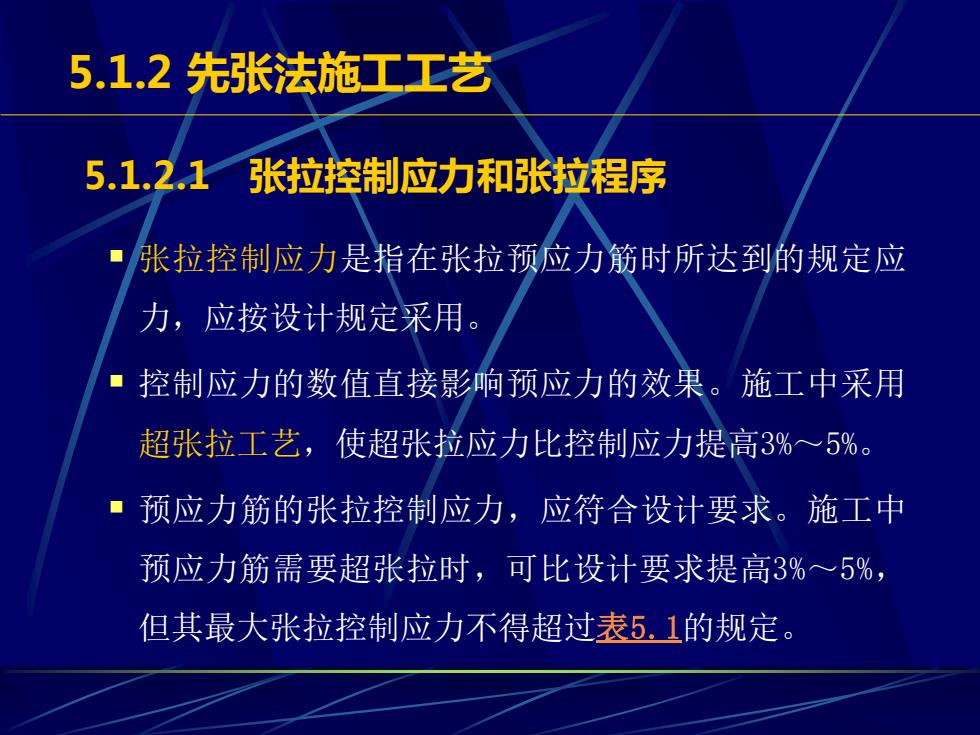 5.1.2 先张法施工工艺

5.1.2.1 张拉控制应力和张拉程序

▪ 张拉控制应力是指在张拉预应力筋时所达到的规定应力，应按设计规定采用。

▪ 控制应力的数值直接影响预应力的效果。施工中采用超张拉工艺，使超张拉应力比控制应力提高3%～5%。

▪ 预应力筋的张拉控制应力，应符合设计要求。施工中预应力筋需要超张拉时，可比设计要求提高3%～5%，但其最大张拉控制应力不得超过表5.1的规定。